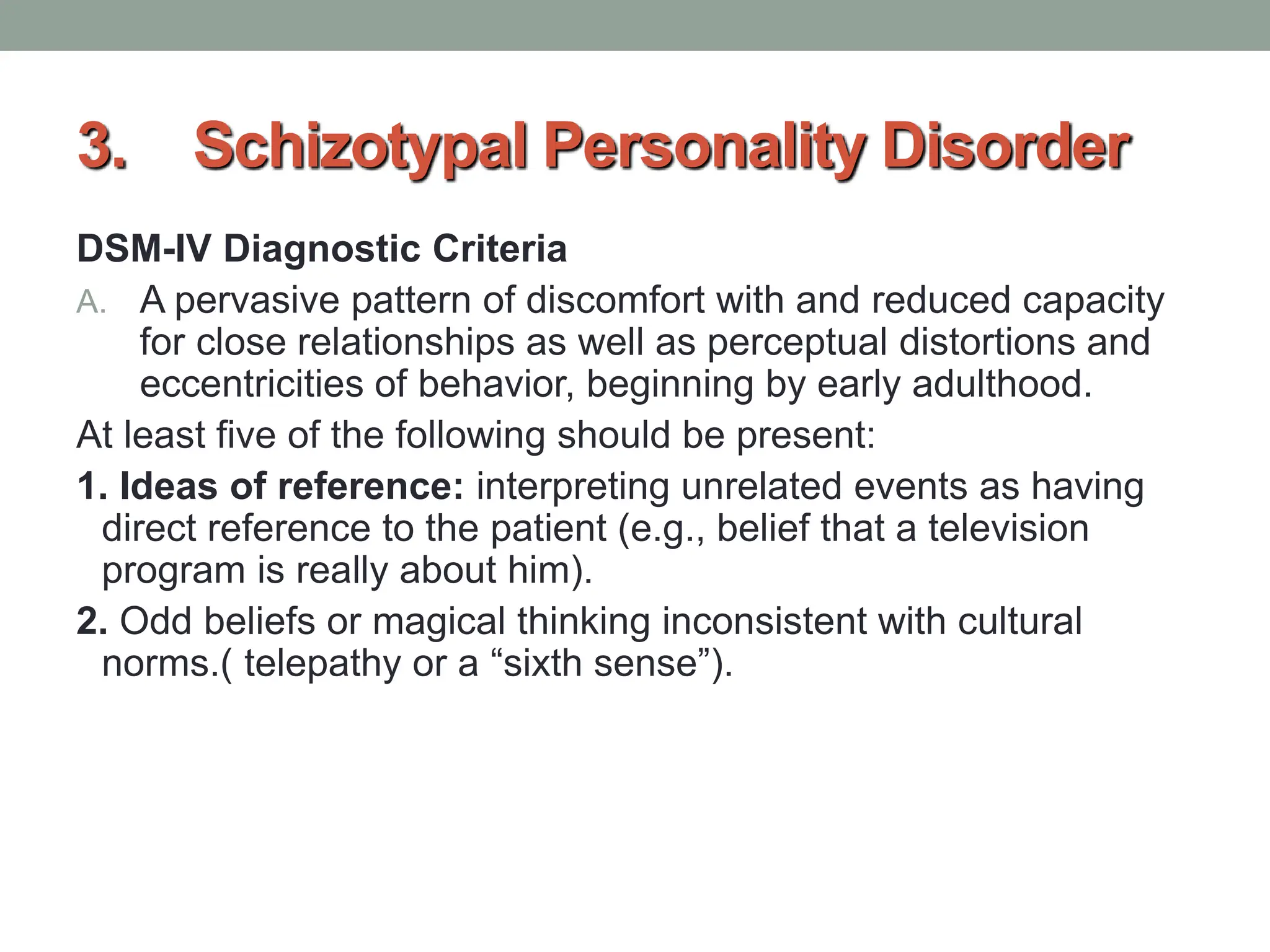 3. Schizotypal Personality Disorder

DSM-IV Diagnostic Criteria

A. A pervasive pattern of discomfort with and reduced capacity for close relationships as well as perceptual distortions and eccentricities of behavior, beginning by early adulthood.

At least five of the following should be present:

1. Ideas of reference: interpreting unrelated events as having direct reference to the patient (e.g., belief that a television program is really about him).

2. Odd beliefs or magical thinking inconsistent with cultural norms.( telepathy or a “sixth sense”).